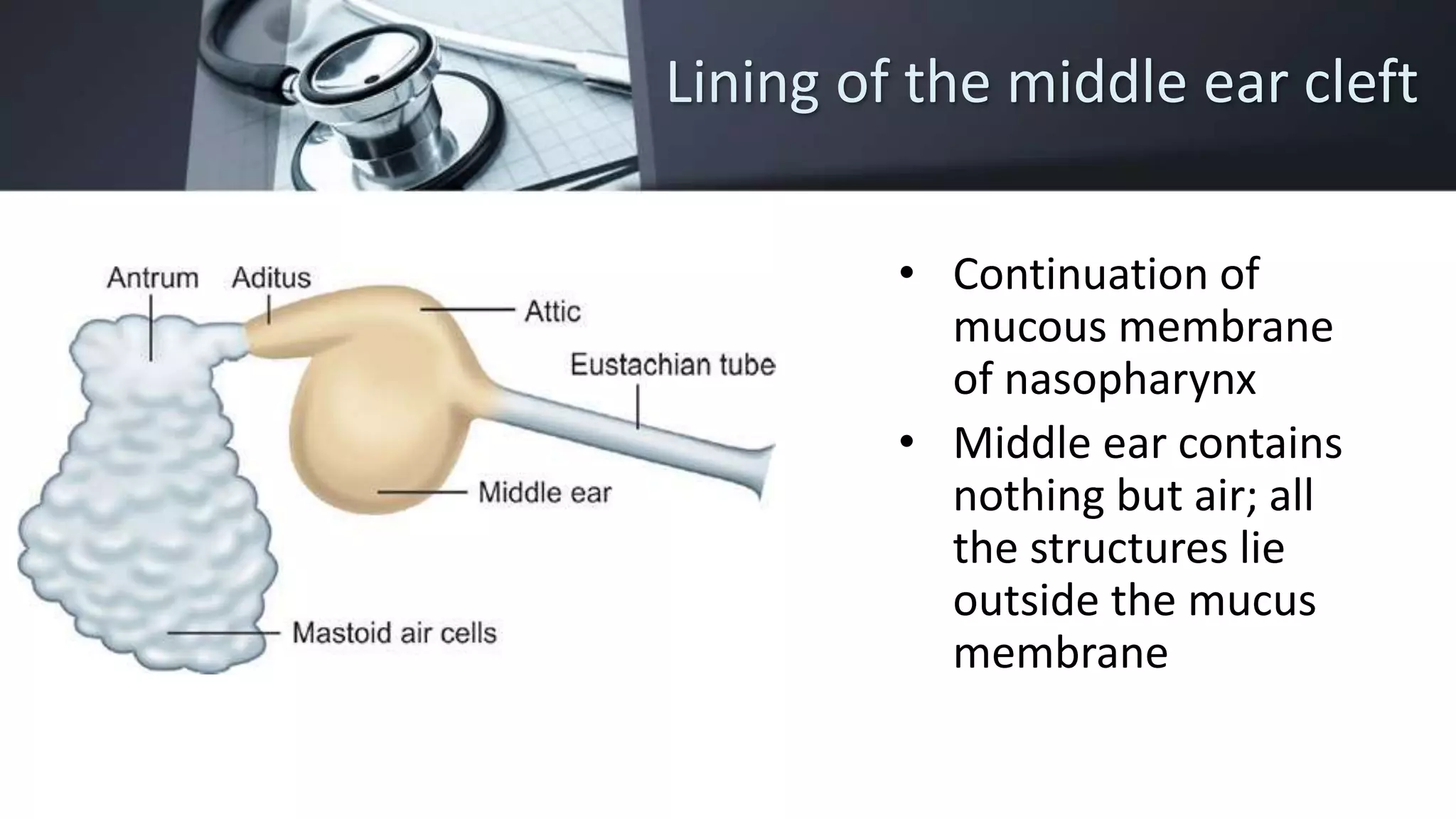 Lining of the middle ear cleft

Antrum Aditus
Attic
Eustachian tube
Middle ear
Mastoid air cells

• Continuation of mucous membrane of nasopharynx
• Middle ear contains nothing but air; all the structures lie outside the mucus membrane